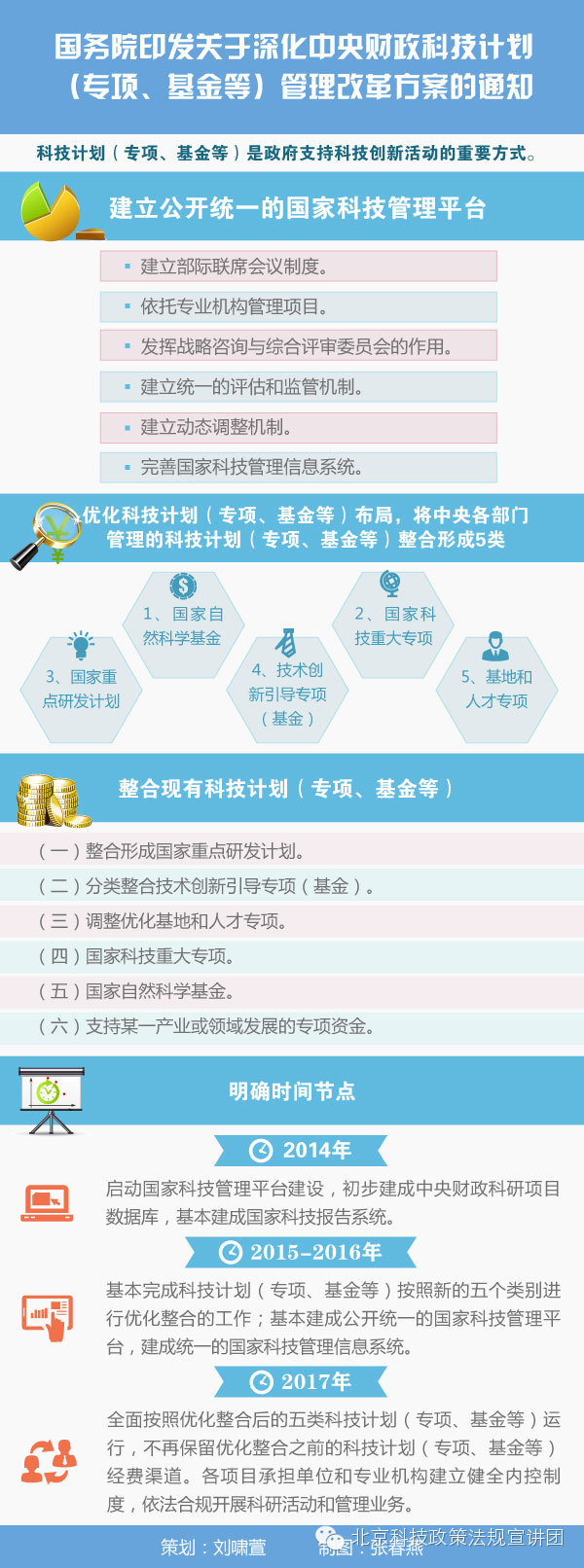 国务院印发关于深化中央财政科技计划（专项、基金等）管理改革方案的通知

科技计划（专项、基金等）是政府支持科技创新活动的重要方式。

建立公开统一的国家科技管理平台

▪ 建立部际联席会议制度。

▪ 依托专业机构管理项目。

▪ 发挥战略咨询与综合评审委员会的作用。

▪ 建立统一的评估和监管机制。

▪ 建立动态调整机制。

▪ 完善国家科技管理信息系统。

优化科技计划（专项、基金等）布局，将中央各部门管理的科技计划（专项、基金等）整合形成5类

1、国家自然科学基金

2、国家科技重大专项

3、国家重点研发计划

4、技术创新引导专项（基金）

5、基地和人才专项

整合现有科技计划（专项、基金等）

（一）整合形成国家重点研发计划。

（二）分类整合技术创新引导专项（基金）。

（三）调整优化基地和人才专项。

（四）国家科技重大专项。

（五）国家自然科学基金。

（六）支持某一产业或领域发展的专项资金。

明确时间节点

2014年

启动国家科技管理平台建设，初步建成中央财政科研项目数据库，基本建成国家科技报告系统。

2015-2016年

基本完成科技计划（专项、基金等）按照新的五个类别进行优化整合的工作；基本建成公开统一的国家科技管理平台，建成统一的国家科技管理信息系统。

2017年

全面按照优化整合后的五类科技计划（专项、基金等）运行，不再保留优化整合之前的科技计划（专项、基金等）经费渠道。各项目承担单位和专业机构建立健全内控制度，依法合规开展科研活动和管理业务。

策划：刘啸萱　制图：张春燕　北京科技政策法规宣讲团